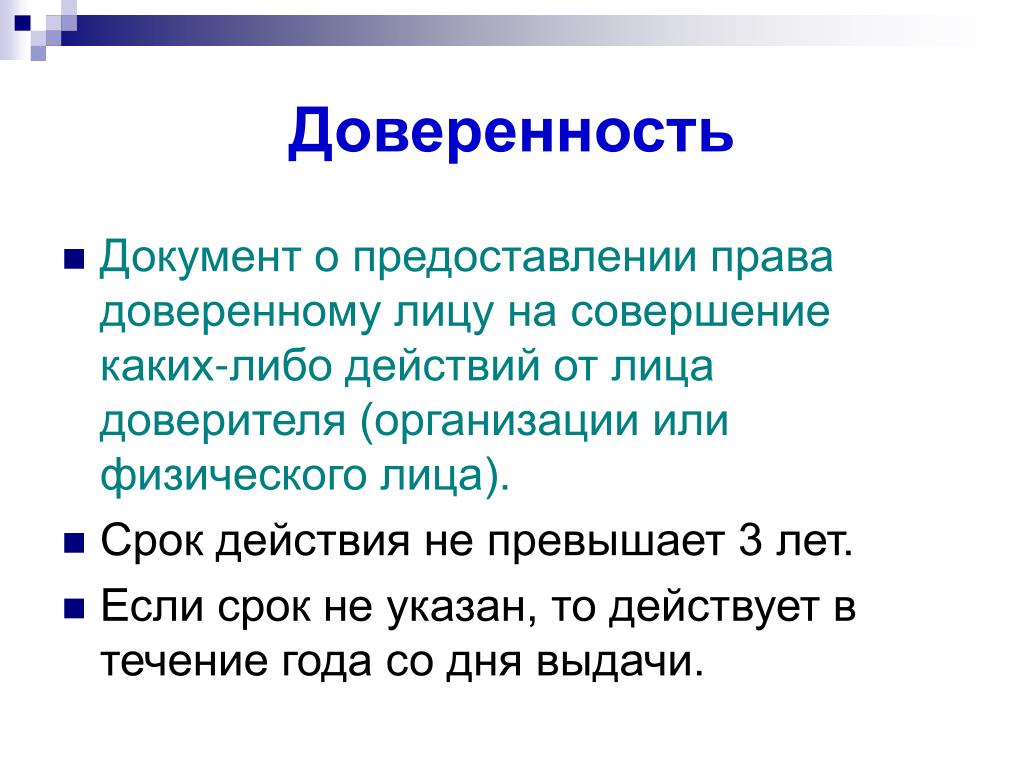 Доверенность

Документ о предоставлении права доверенному лицу на совершение каких-либо действий от лица доверителя (организации или физического лица).

Срок действия не превышает 3 лет.

Если срок не указан, то действует в течение года со дня выдачи.